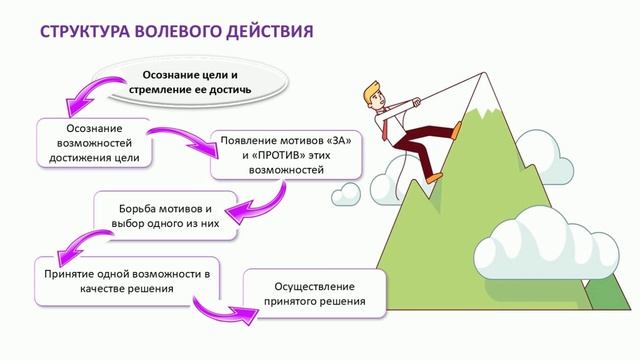 СТРУКТУРА ВОЛЕВОГО ДЕЙСТВИЯ

Осознание цели и стремление ее достичь

Осознание возможностей достижения цели

Появление мотивов «ЗА» и «ПРОТИВ» этих возможностей

Борьба мотивов и выбор одного из них

Принятие одной возможности в качестве решения

Осуществление принятого решения